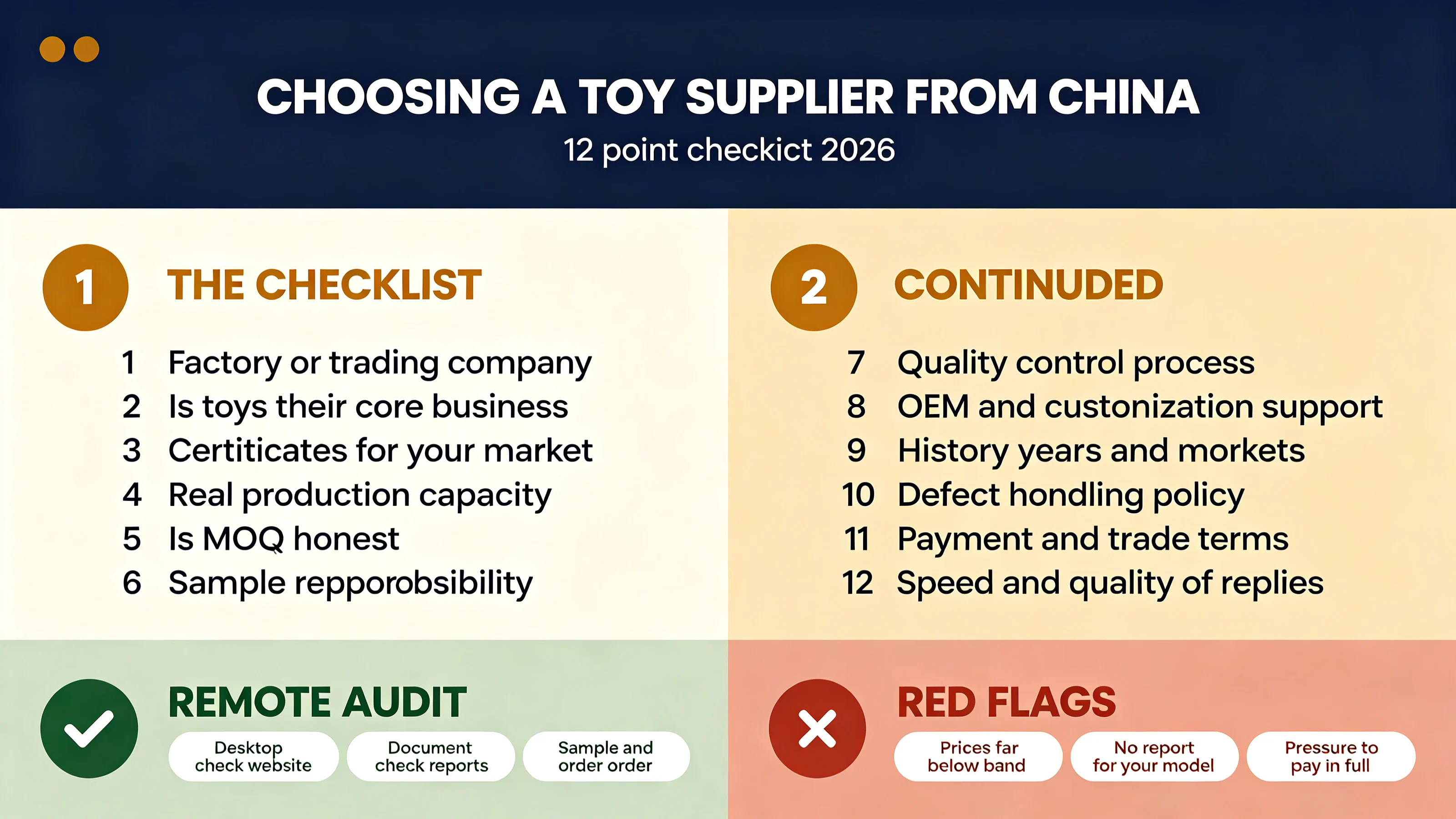 CHOOSING A TOY SUPPLIER FROM CHINA

12 point checkict 2026

1 THE CHECKLIST

1 Factory or trading company
2 Is toys their core business
3 Certiticates for your market
4 Real production capacity
5 Is MOQ honest
6 Sample repporobsibility

2 CONTINUDED

7 Quality control process
8 OEM and custonization support
9 History years and morkets
10 Defect hondling policy
11 Payment and trade terms
12 Speed and quality of replies

REMOTE AUDIT

Desktop check website

Document check reports

Sample and order order

RED FLAGS

Prices far below band

No report for your model

Pressure to pay in full